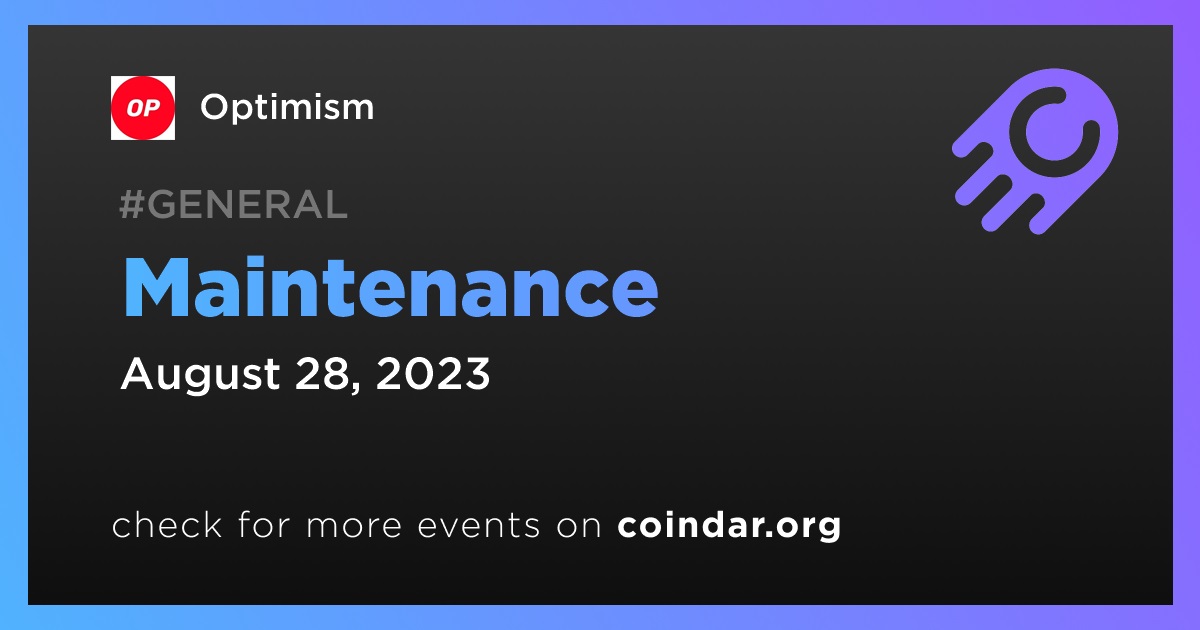 OP Optimism

#GENERAL

Maintenance

August 28, 2023

check for more events on coindar.org